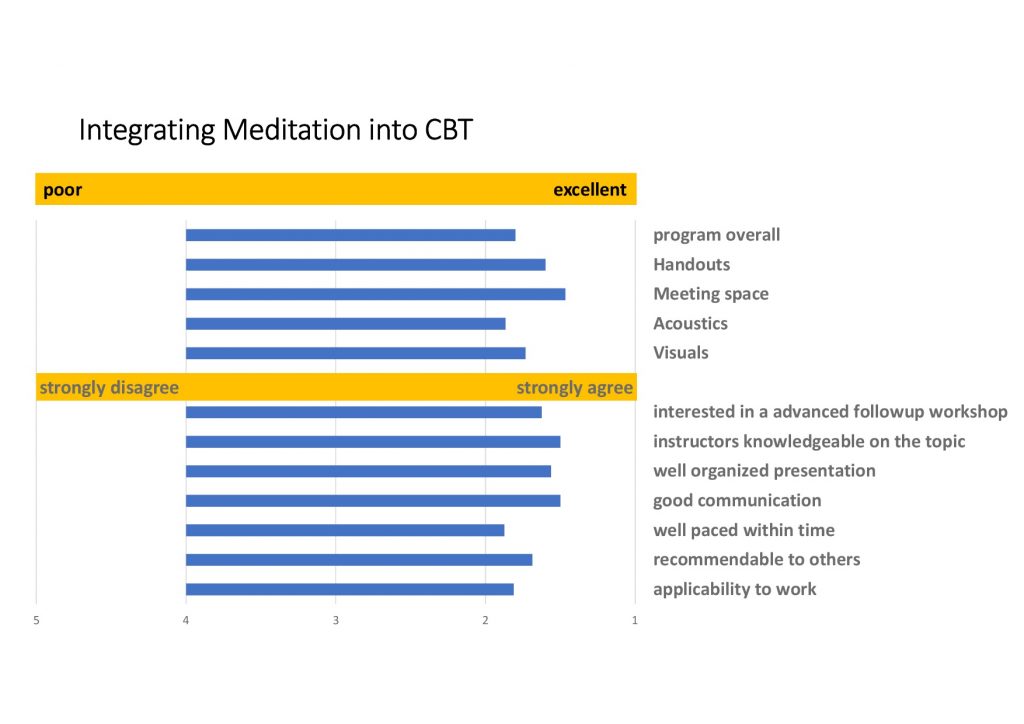 Integrating Meditation into CBT

poor excellent

program overall
Handouts
Meeting space
Acoustics
Visuals

strongly disagree strongly agree

interested in a advanced followup workshop
instructors knowledgeable on the topic
well organized presentation
good communication
well paced within time
recommendable to others
applicability to work

5 4 3 2 1